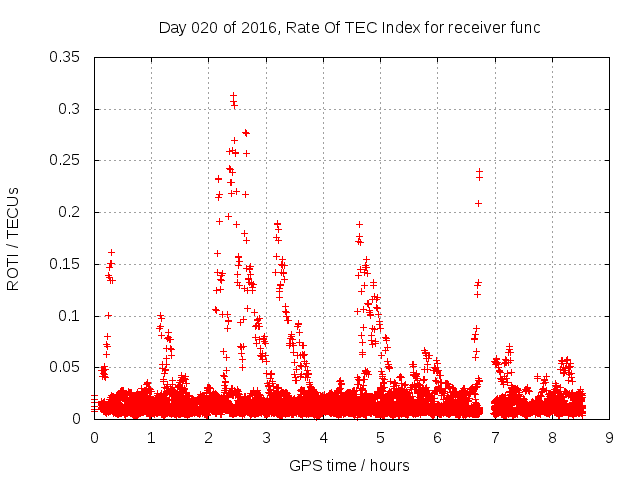 Day 020 of 2016, Rate Of TEC Index for receiver func

ROTI / TECUs

0.35
0.3
0.25
0.2
0.15
0.1
0.05
0

0 1 2 3 4 5 6 7 8 9

GPS time / hours